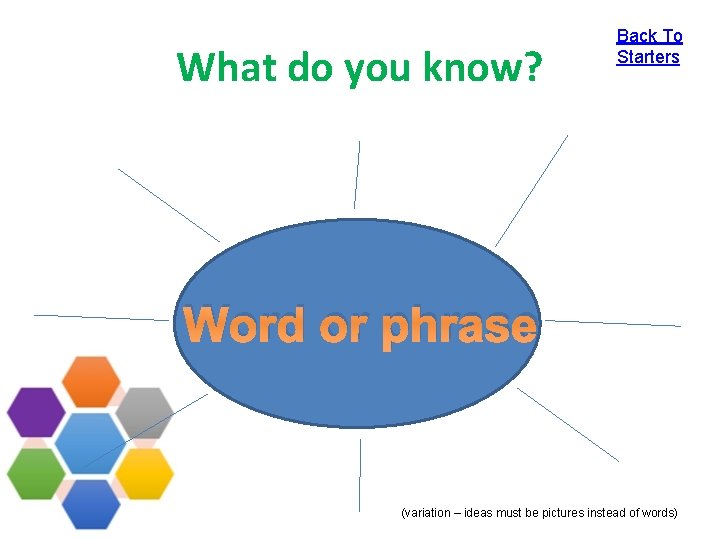 What do you know?

Back To Starters

Word or phrase

(variation – ideas must be pictures instead of words)